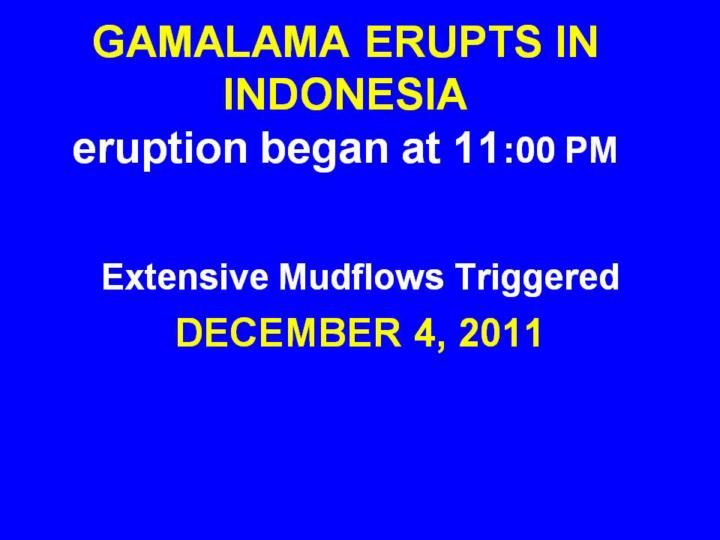 GAMALAMA ERUPTS IN INDONESIA
eruption began at 11:00 PM

Extensive Mudflows Triggered
DECEMBER 4, 2011